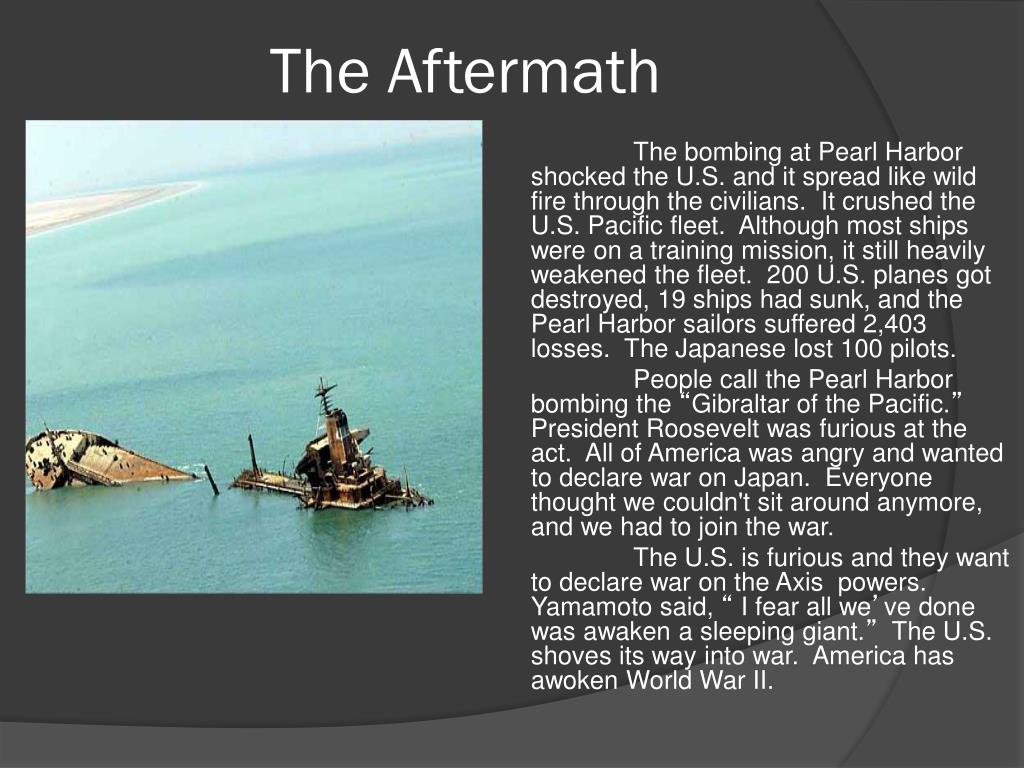 The Aftermath

The bombing at Pearl Harbor shocked the U.S. and it spread like wild fire through the civilians. It crushed the U.S. Pacific fleet. Although most ships were on a training mission, it still heavily weakened the fleet. 200 U.S. planes got destroyed, 19 ships had sunk, and the Pearl Harbor sailors suffered 2,403 losses. The Japanese lost 100 pilots.

People call the Pearl Harbor bombing the “Gibraltar of the Pacific.” President Roosevelt was furious at the act. All of America was angry and wanted to declare war on Japan. Everyone thought we couldn't sit around anymore, and we had to join the war.

The U.S. is furious and they want to declare war on the Axis powers. Yamamoto said, “ I fear all we’ve done was awaken a sleeping giant.” The U.S. shoves its way into war. America has awoken World War II.